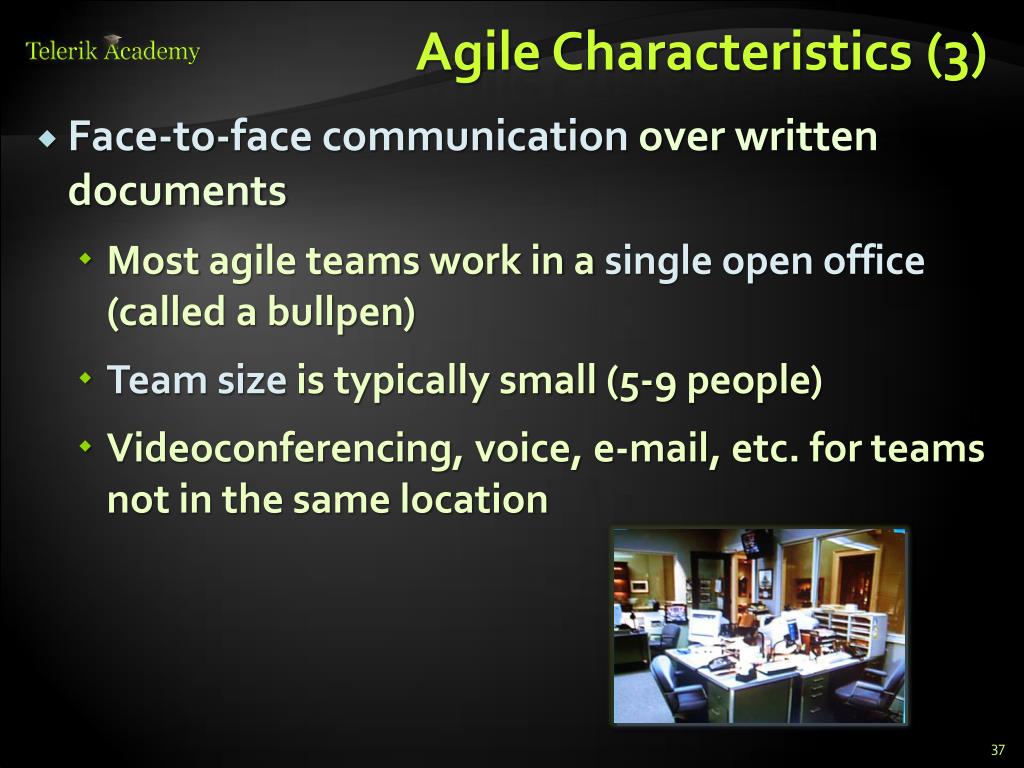 Telerik Academy

Agile Characteristics (3)

Face-to-face communication over written documents

Most agile teams work in a single open office (called a bullpen)

Team size is typically small (5-9 people)

Videoconferencing, voice, e-mail, etc. for teams not in the same location

37